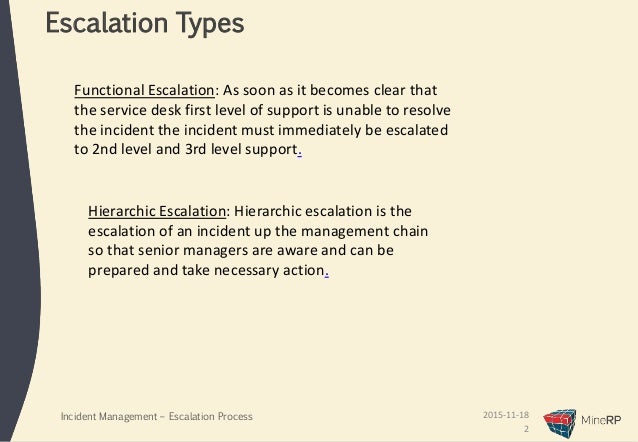 Escalation Types

Functional Escalation: As soon as it becomes clear that the service desk first level of support is unable to resolve the incident the incident must immediately be escalated to 2nd level and 3rd level support.

Hierarchic Escalation: Hierarchic escalation is the escalation of an incident up the management chain so that senior managers are aware and can be prepared and take necessary action.

Incident Management – Escalation Process

2015-11-18

2

MineRP